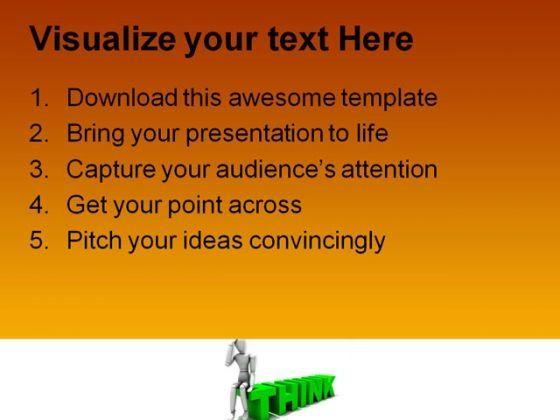 Visualize your text Here

1. Download this awesome template
2. Bring your presentation to life
3. Capture your audience's attention
4. Get your point across
5. Pitch your ideas convincingly

THINK